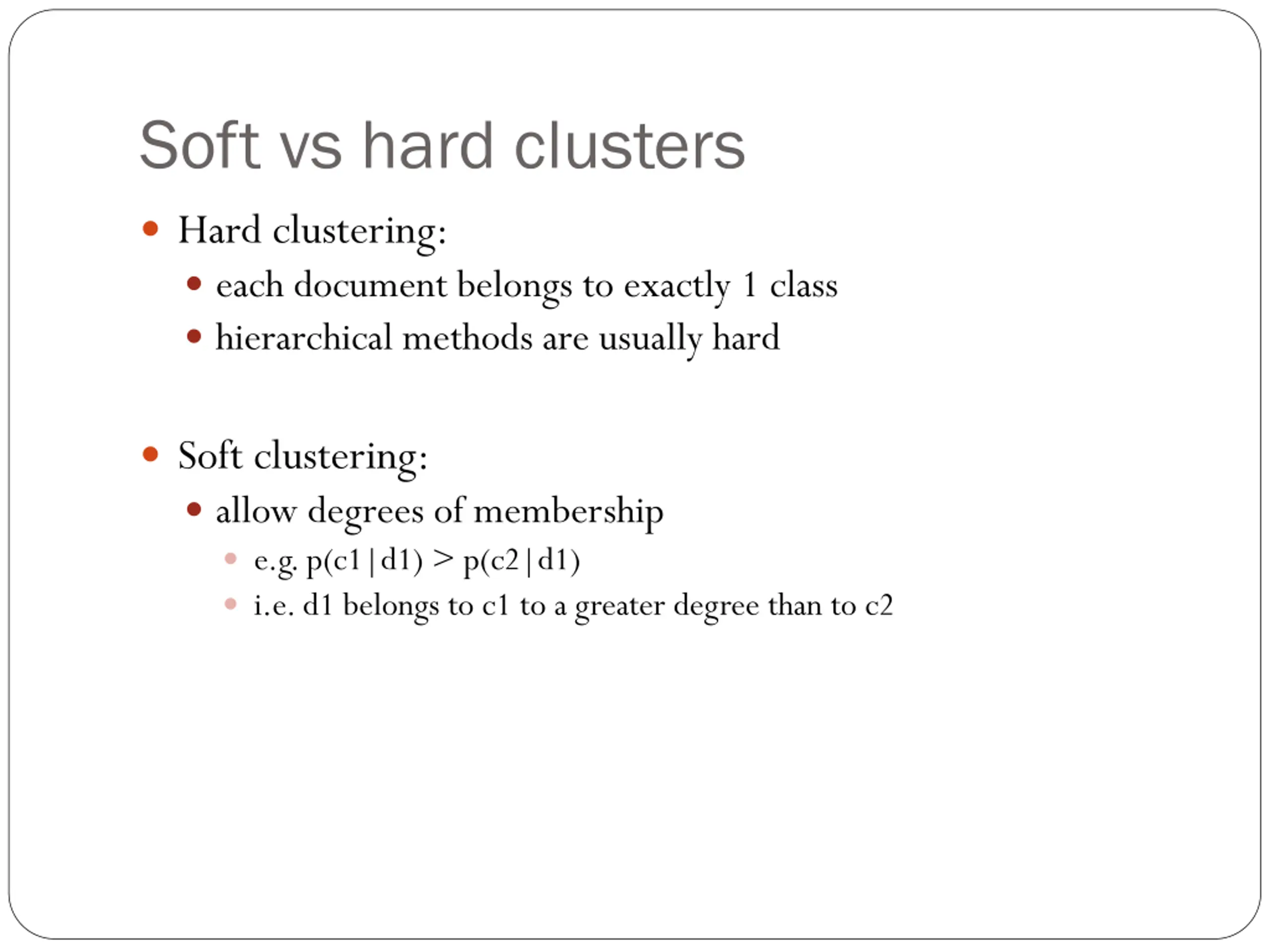 Soft vs hard clusters

- Hard clustering:
  - each document belongs to exactly 1 class
  - hierarchical methods are usually hard

- Soft clustering:
  - allow degrees of membership
    - e.g. $p(c1|d1) > p(c2|d1)$
    - i.e. d1 belongs to c1 to a greater degree than to c2